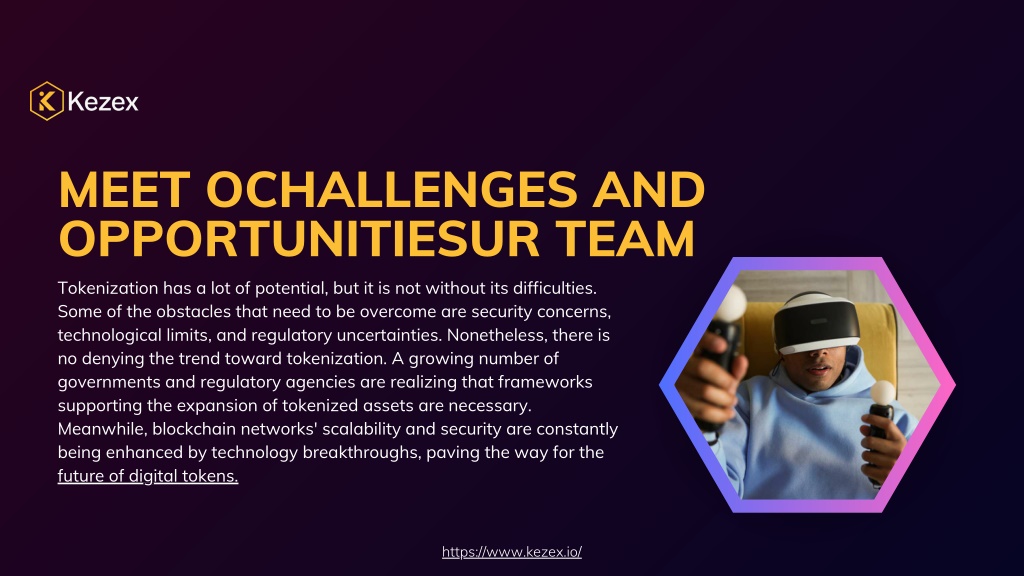 Kezex

MEET OCHALLENGES AND OPPORTUNITIESUR TEAM

Tokenization has a lot of potential, but it is not without its difficulties. Some of the obstacles that need to be overcome are security concerns, technological limits, and regulatory uncertainties. Nonetheless, there is no denying the trend toward tokenization. A growing number of governments and regulatory agencies are realizing that frameworks supporting the expansion of tokenized assets are necessary. Meanwhile, blockchain networks' scalability and security are constantly being enhanced by technology breakthroughs, paving the way for the future of digital tokens.

https://www.kezex.io/